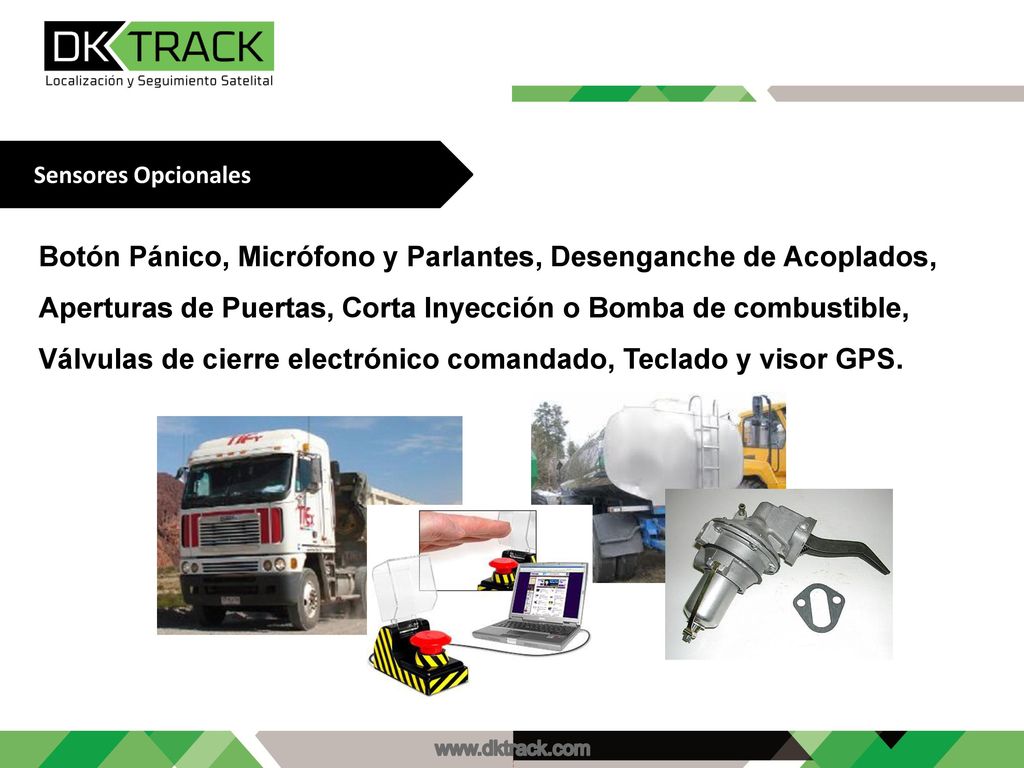 DK TRACK
Localización y Seguimiento Satelital

Sensores Opcionales

Botón Pánico, Micrófono y Parlantes, Desenganche de Acoplados, Aperturas de Puertas, Corta Inyección o Bomba de combustible, Válvulas de cierre electrónico comandado, Teclado y visor GPS.

www.dktrack.com